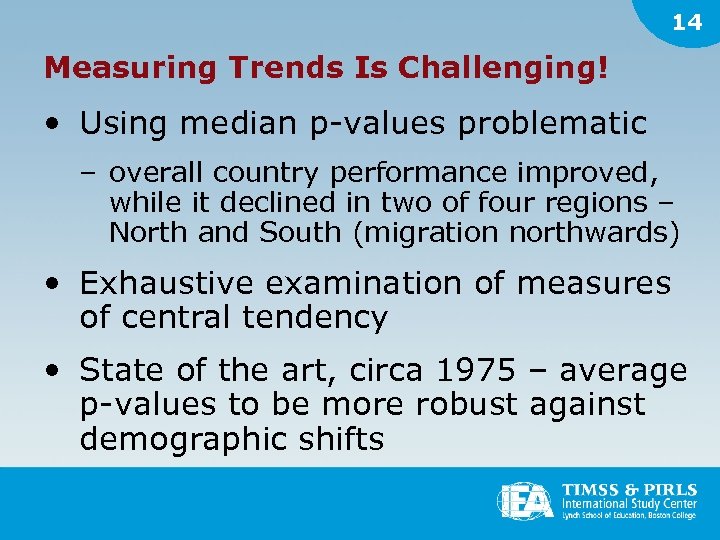 14

Measuring Trends Is Challenging!

• Using median p-values problematic

– overall country performance improved, while it declined in two of four regions – North and South (migration northwards)

• Exhaustive examination of measures of central tendency

• State of the art, circa 1975 – average p-values to be more robust against demographic shifts

IEA

TIMSS & PIRLS
International Study Center
Lynch School of Education, Boston College